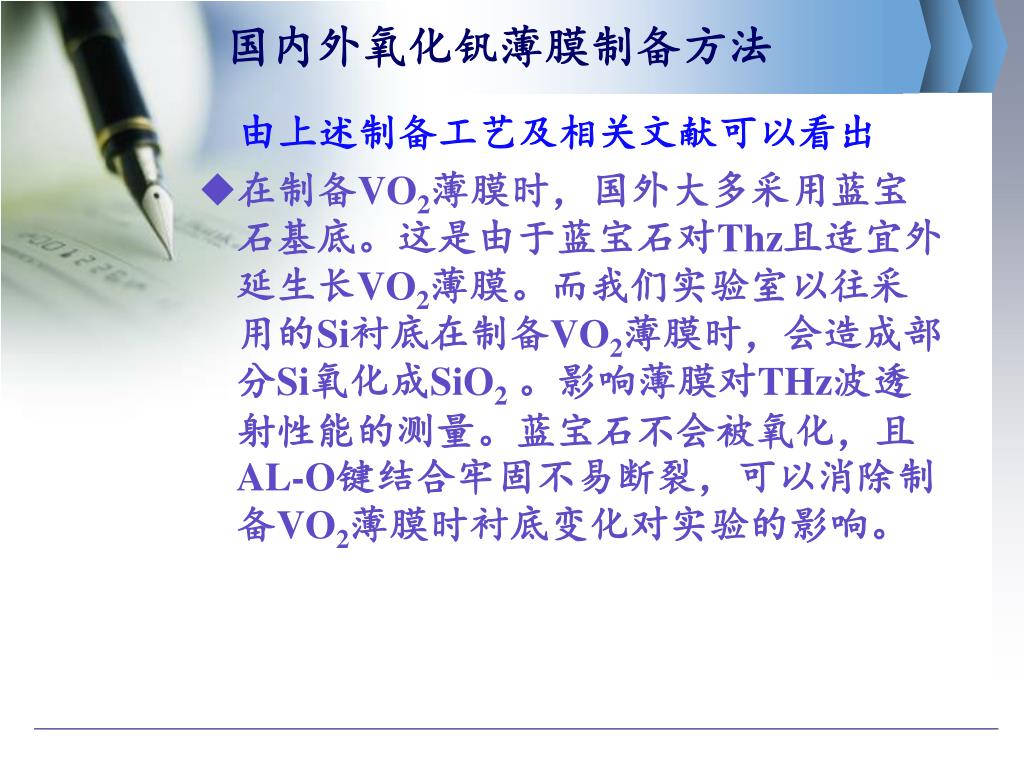 国内外氧化钒薄膜制备方法

由上述制备工艺及相关文献可以看出

◆在制备$VO_2$薄膜时，国外大多采用蓝宝石基底。这是由于蓝宝石对Thz且适宜外延生长$VO_2$薄膜。而我们实验室以往采用的Si衬底在制备$VO_2$薄膜时，会造成部分Si氧化成$SiO_2$ 。影响薄膜对THz波透射性能的测量。蓝宝石不会被氧化，且AL-O键结合牢固不易断裂，可以消除制备$VO_2$薄膜时衬底变化对实验的影响。